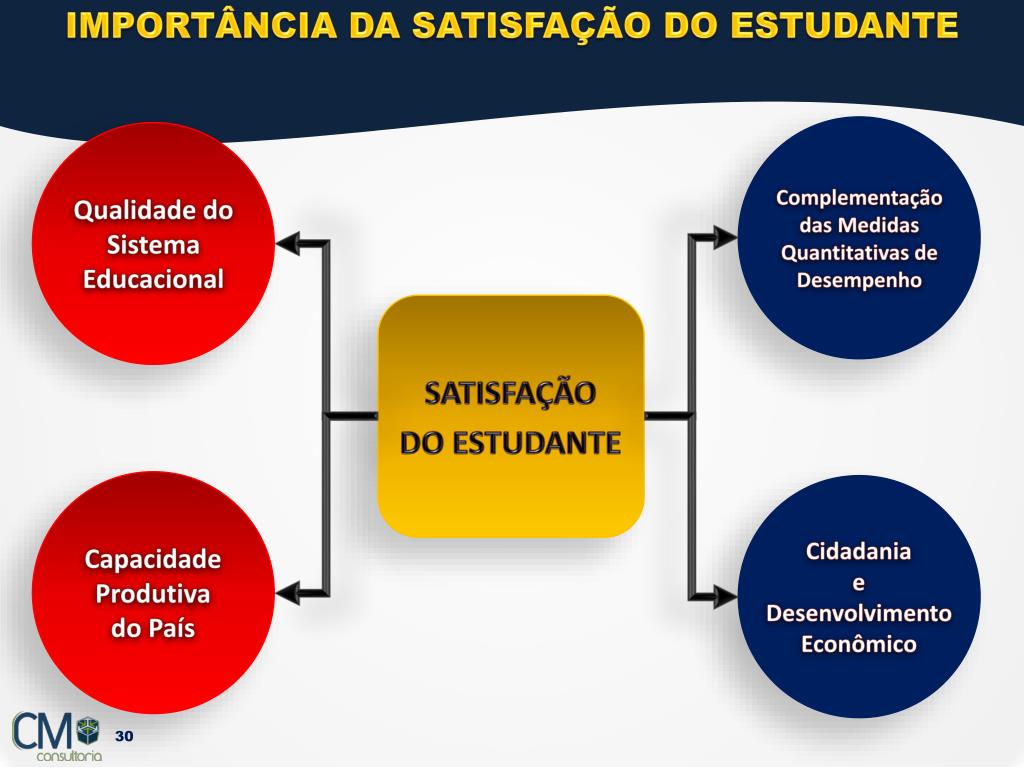 IMPORTÂNCIA DA SATISFAÇÃO DO ESTUDANTE

Qualidade do Sistema Educacional

Capacidade Produtiva do País

SATISFAÇÃO DO ESTUDANTE

Complementação das Medidas Quantitativas de Desempenho

Cidadania e Desenvolvimento Econômico

CM consultoria

30